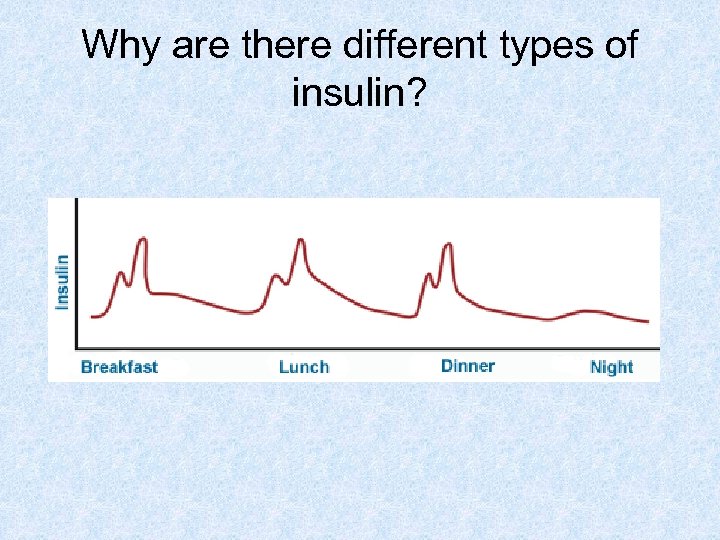 Why are there different types of insulin?

Insulin

Breakfast Lunch Dinner Night